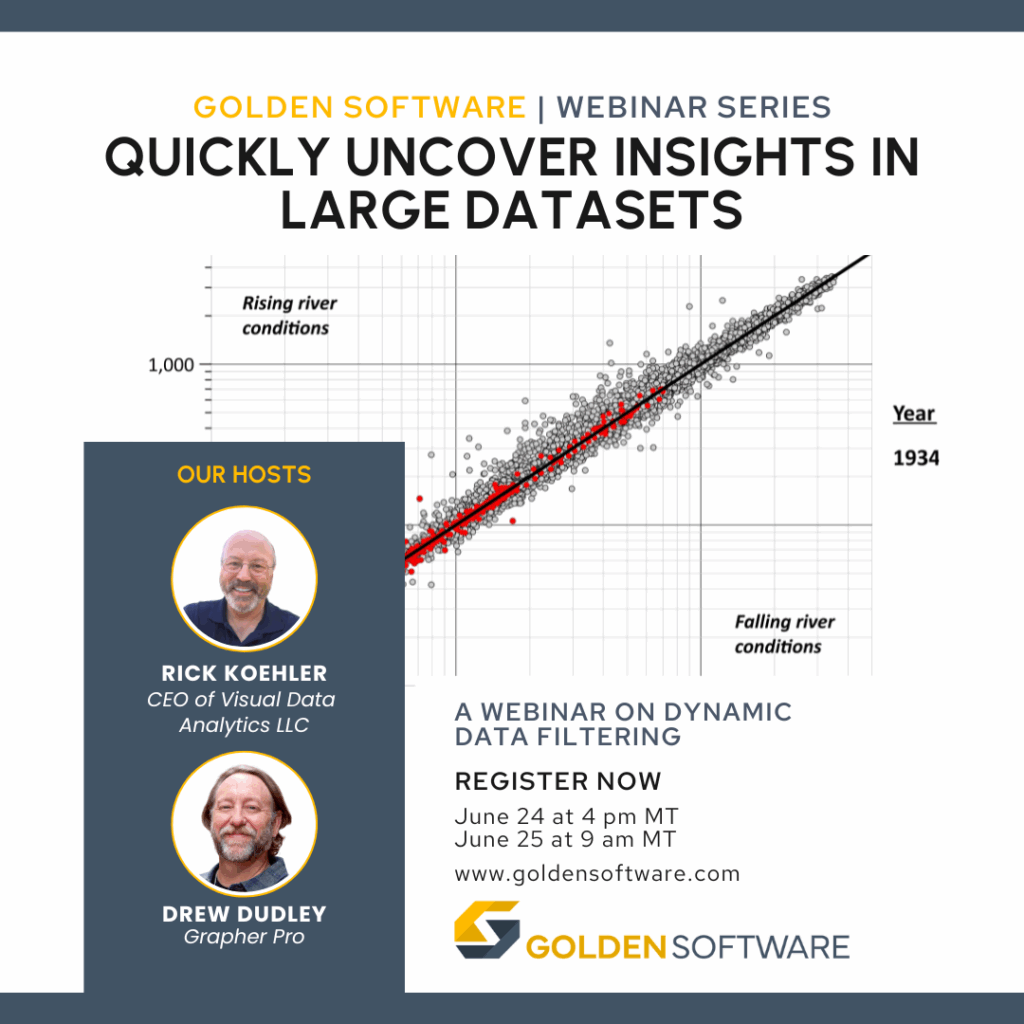 GOLDEN SOFTWARE | WEBINAR SERIES
QUICKLY UNCOVER INSIGHTS IN LARGE DATASETS

Rising river conditions

1,000

Year

1934

Falling river conditions

OUR HOSTS

RICK KOEHLER
CEO of Visual Data Analytics LLC

DREW DUDLEY
Grapher Pro

A WEBINAR ON DYNAMIC DATA FILTERING

REGISTER NOW

June 24 at 4 pm MT
June 25 at 9 am MT

www.goldensoftware.com

GOLDEN SOFTWARE